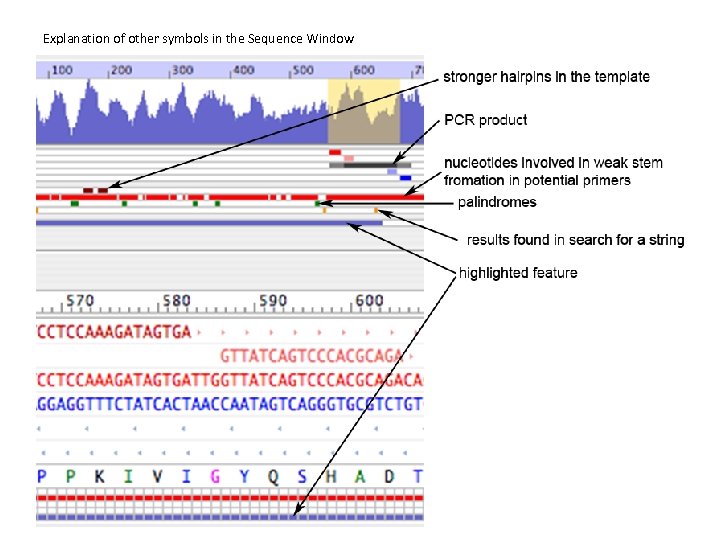 Explanation of other symbols in the Sequence Window

100 200 300 400 500 600 7

stronger hairpins in the template

PCR product

nucleotides involved in weak stem fromation in potential primers

palindromes

results found in search for a string

highlighted feature

570 580 590 600

CCTCCAAAGATAGTGA

GTTATCAGTCCCACGCAGA

CCTCCAAAGATAGTGATTGGTTATCAGTCCCACGCAGACA

GGAGGTTTCTATCACTAACCAATAGTCAGGGTGCGTCTGT

P P K I V I G Y Q S H A D T